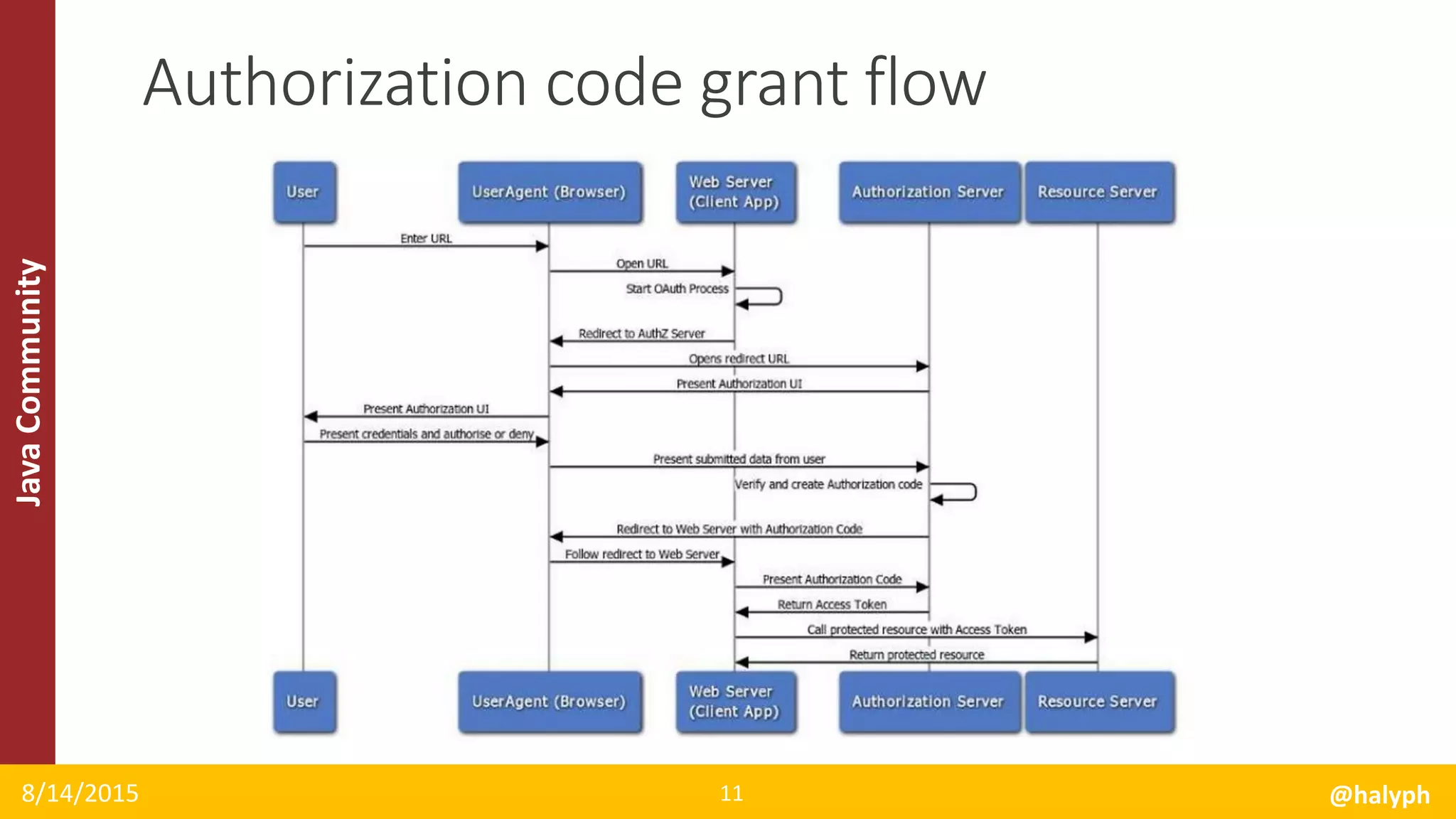 Java Community

Authorization code grant flow

User
UserAgent (Browser)
Web Server (Client App)
Authorization Server
Resource Server

Enter URL
Open URL
Start OAuth Process
Redirect to AuthZ Server
Opens redirect URL
Present Authorization UI
Present Authorization UI
Present credentials and authorise or deny
Present submitted data from user
Verify and create Authorization code
Redirect to Web Server with Authorization Code
Follow redirect to Web Server
Present Authorization Code
Return Access Token
Call protected resource with Access Token
Return protected resource

User
UserAgent (Browser)
Web Server (Client App)
Authorization Server
Resource Server

8/14/2015
11
@halyph